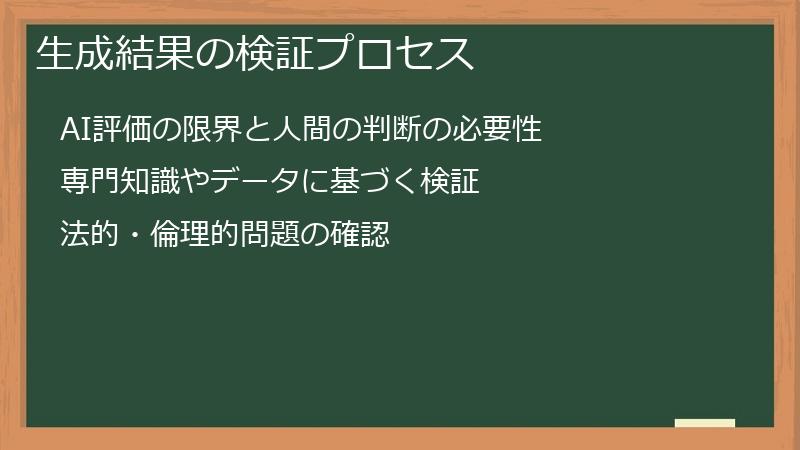 生成結果の検証プロセス

AI評価の限界と人間の判断の必要性

専門知識やデータに基づく検証

法的・倫理的問題の確認